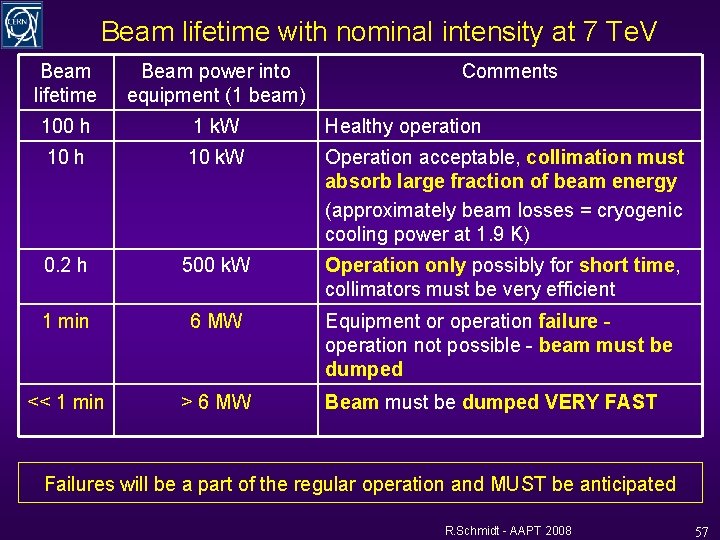 CERN

Beam lifetime with nominal intensity at 7 TeV

| Beam lifetime | Beam power into equipment (1 beam) | Comments |
|---|---|---|
| 100 h | 1 kW | Healthy operation |
| 10 h | 10 kW | Operation acceptable, collimation must absorb large fraction of beam energy (approximately beam losses = cryogenic cooling power at 1.9 K) |
| 0.2 h | 500 kW | Operation only possibly for short time, collimators must be very efficient |
| 1 min | 6 MW | Equipment or operation failure - operation not possible - beam must be dumped |
| << 1 min | > 6 MW | Beam must be dumped VERY FAST |

Failures will be a part of the regular operation and MUST be anticipated

R.Schmidt - AAPT 2008

57